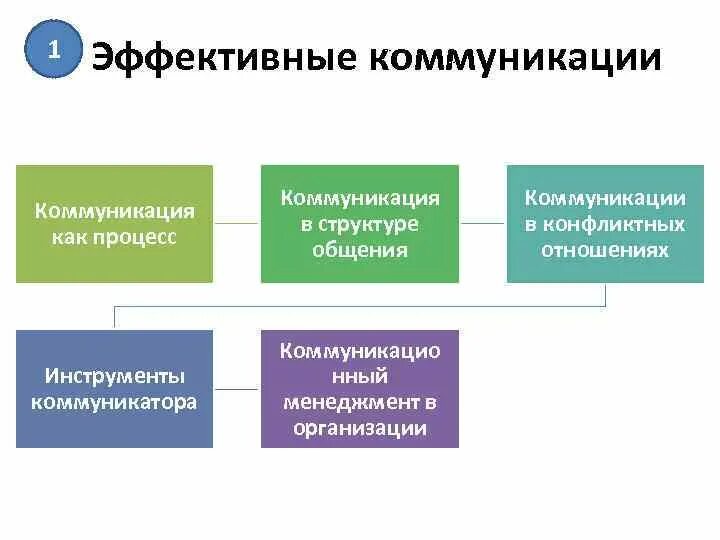 1

Эффективные коммуникации

Коммуникация как процесс

Коммуникация в структуре общения

Коммуникации в конфликтных отношениях

Инструменты коммуникатора

Коммуникационный менеджмент в организации